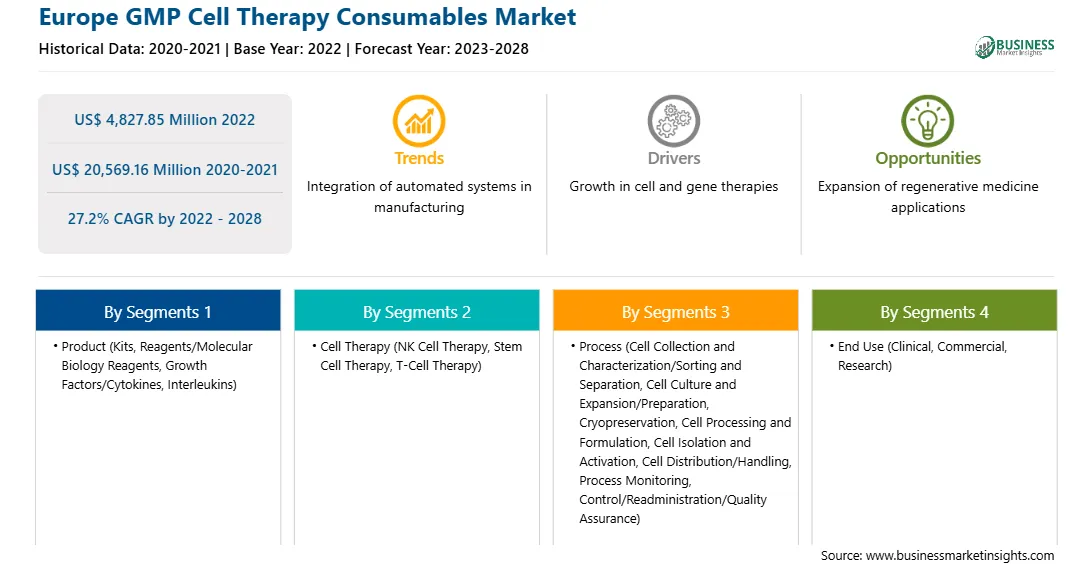 Europe GMP Cell Therapy Consumables Market

Historical Data: 2020-2021 | Base Year: 2022 | Forecast Year: 2023-2028

BUSINESS Market Insights

US$ 4,827.85 Million 2022

US$ 20,569.16 Million 2020-2021

27.2% CAGR by 2022 - 2028

Trends

Integration of automated systems in manufacturing

Drivers

Growth in cell and gene therapies

Opportunities

Expansion of regenerative medicine applications

By Segments 1

• Product (Kits, Reagents/Molecular Biology Reagents, Growth Factors/Cytokines, Interleukins)

By Segments 2

• Cell Therapy (NK Cell Therapy, Stem Cell Therapy, T-Cell Therapy)

By Segments 3

• Process (Cell Collection and Characterization/Sorting and Separation, Cell Culture and Expansion/Preparation, Cryopreservation, Cell Processing and Formulation, Cell Isolation and Activation, Cell Distribution/Handling, Process Monitoring, Control/Readministration/Quality Assurance)

By Segments 4

• End Use (Clinical, Commercial, Research)

Source: www.businessmarketinsights.com